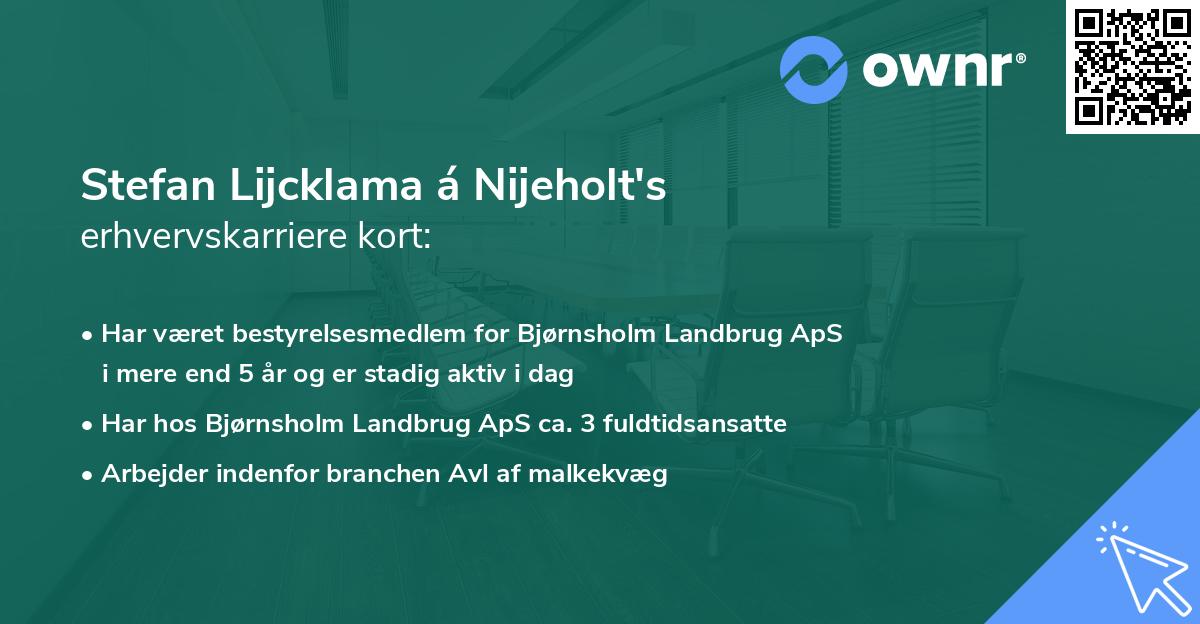 ownr®

Stefan Lijcklama á Nijeholt's
erhvervskarriere kort:

• Har været bestyrelsesmedlem for Bjørnsholm Landbrug ApS i mere end 5 år og er stadig aktiv i dag
• Har hos Bjørnsholm Landbrug ApS ca. 3 fuldtidsansatte
• Arbejder indenfor branchen Avl af malkekvæg